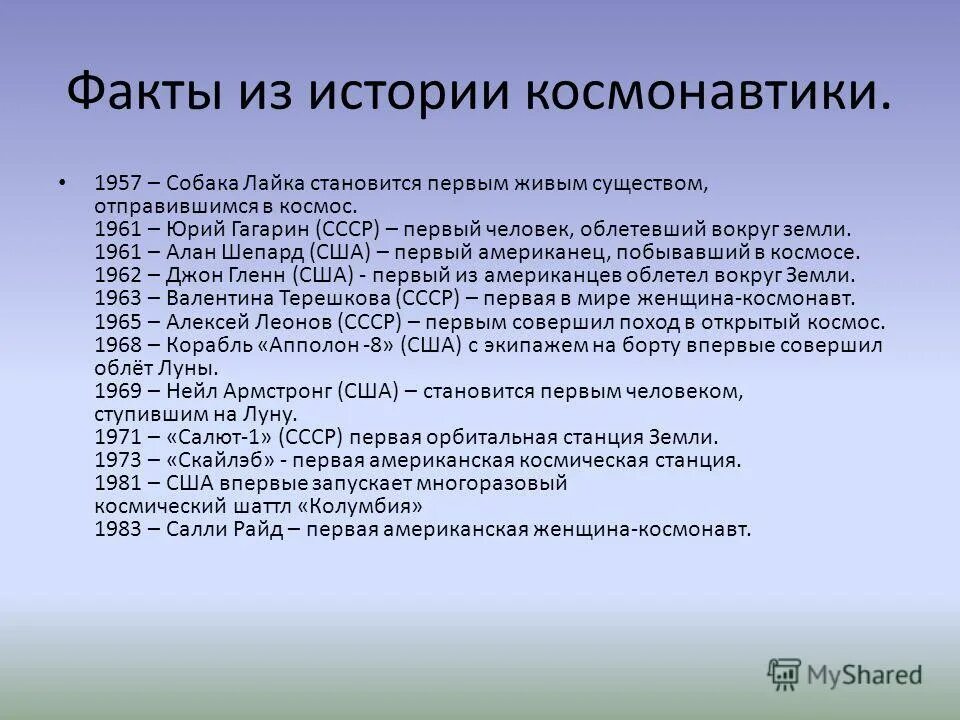 Факты из истории космонавтики.

• 1957 – Собака Лайка становится первым живым существом, отправившимся в космос.
1961 – Юрий Гагарин (СССР) – первый человек, облетевший вокруг земли.
1961 – Алан Шепард (США) – первый американец, побывавший в космосе.
1962 – Джон Гленн (США) - первый из американцев облетел вокруг Земли.
1963 – Валентина Терешкова (СССР) – первая в мире женщина-космонавт.
1965 – Алексей Леонов (СССР) – первым совершил поход в открытый космос.
1968 – Корабль «Апполон -8» (США) с экипажем на борту впервые совершил облёт Луны.
1969 – Нейл Армстронг (США) – становится первым человеком, ступившим на Луну.
1971 – «Салют-1» (СССР) первая орбитальная станция Земли.
1973 – «Скайлэб» - первая американская космическая станция.
1981 – США впервые запускает многоразовый космический шаттл «Колумбия»
1983 – Салли Райд – первая американская женщина-космонавт.

MyShared